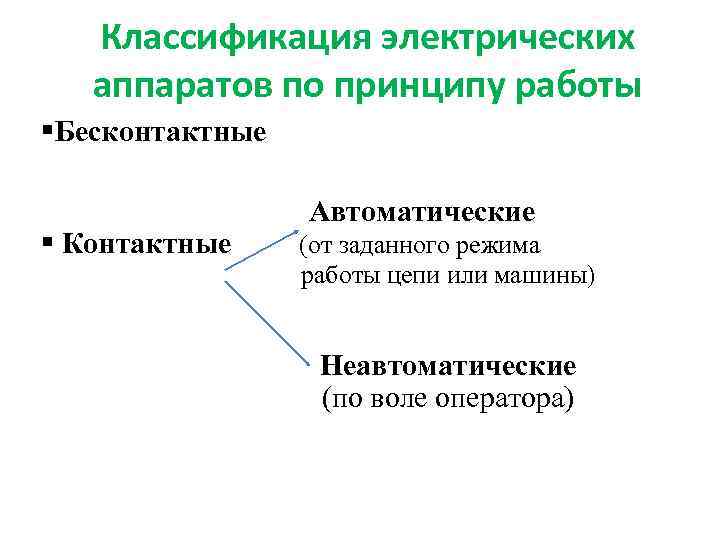 Классификация электрических аппаратов по принципу работы

▪Бесконтактные

▪ Контактные

Автоматические
(от заданного режима работы цепи или машины)

Неавтоматические
(по воле оператора)